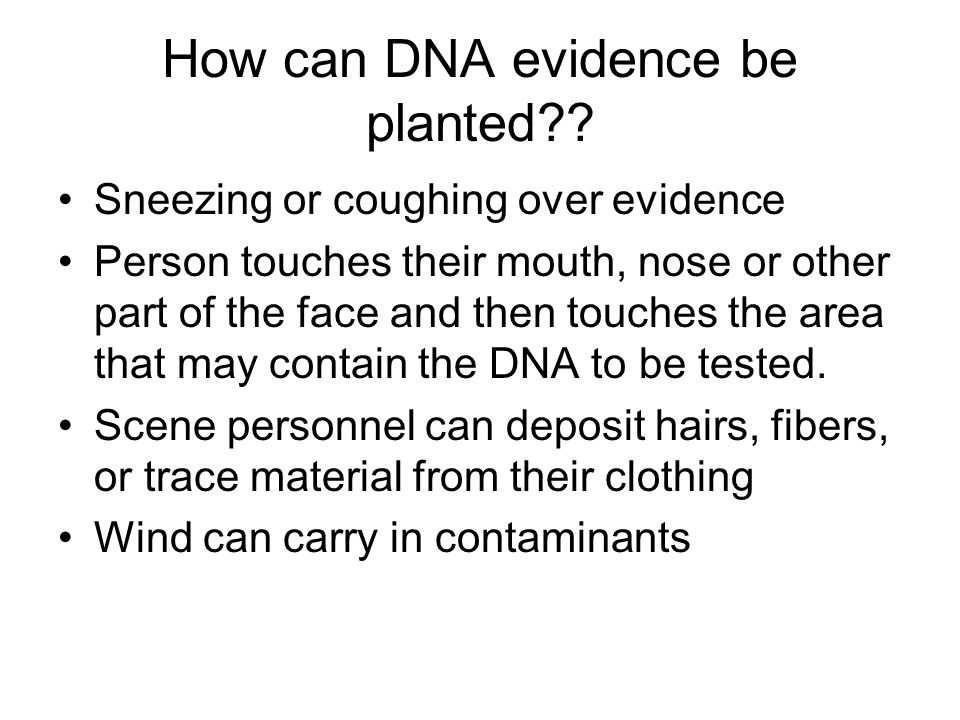 How can DNA evidence be planted??

• Sneezing or coughing over evidence
• Person touches their mouth, nose or other part of the face and then touches the area that may contain the DNA to be tested.
• Scene personnel can deposit hairs, fibers, or trace material from their clothing
• Wind can carry in contaminants